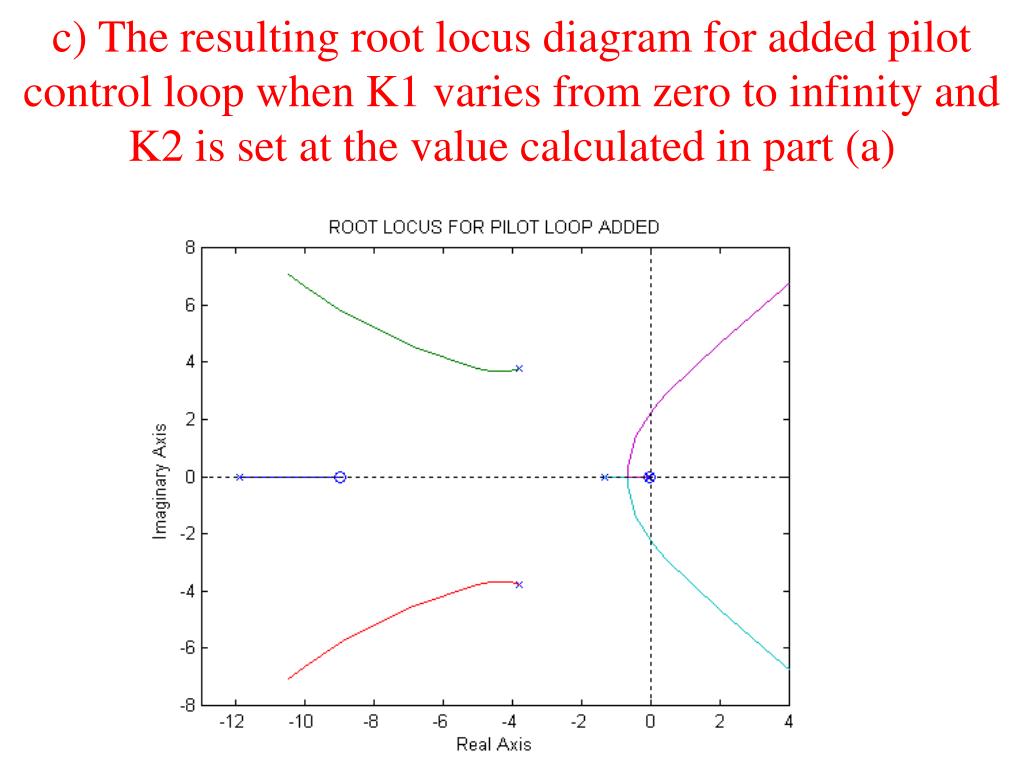 c) The resulting root locus diagram for added pilot control loop when K1 varies from zero to infinity and K2 is set at the value calculated in part (a)

ROOT LOCUS FOR PILOT LOOP ADDED

8
6
4
2
0
-2
-4
-6
-8

Imaginary Axis

-12 -10 -8 -6 -4 -2 0 2 4

Real Axis